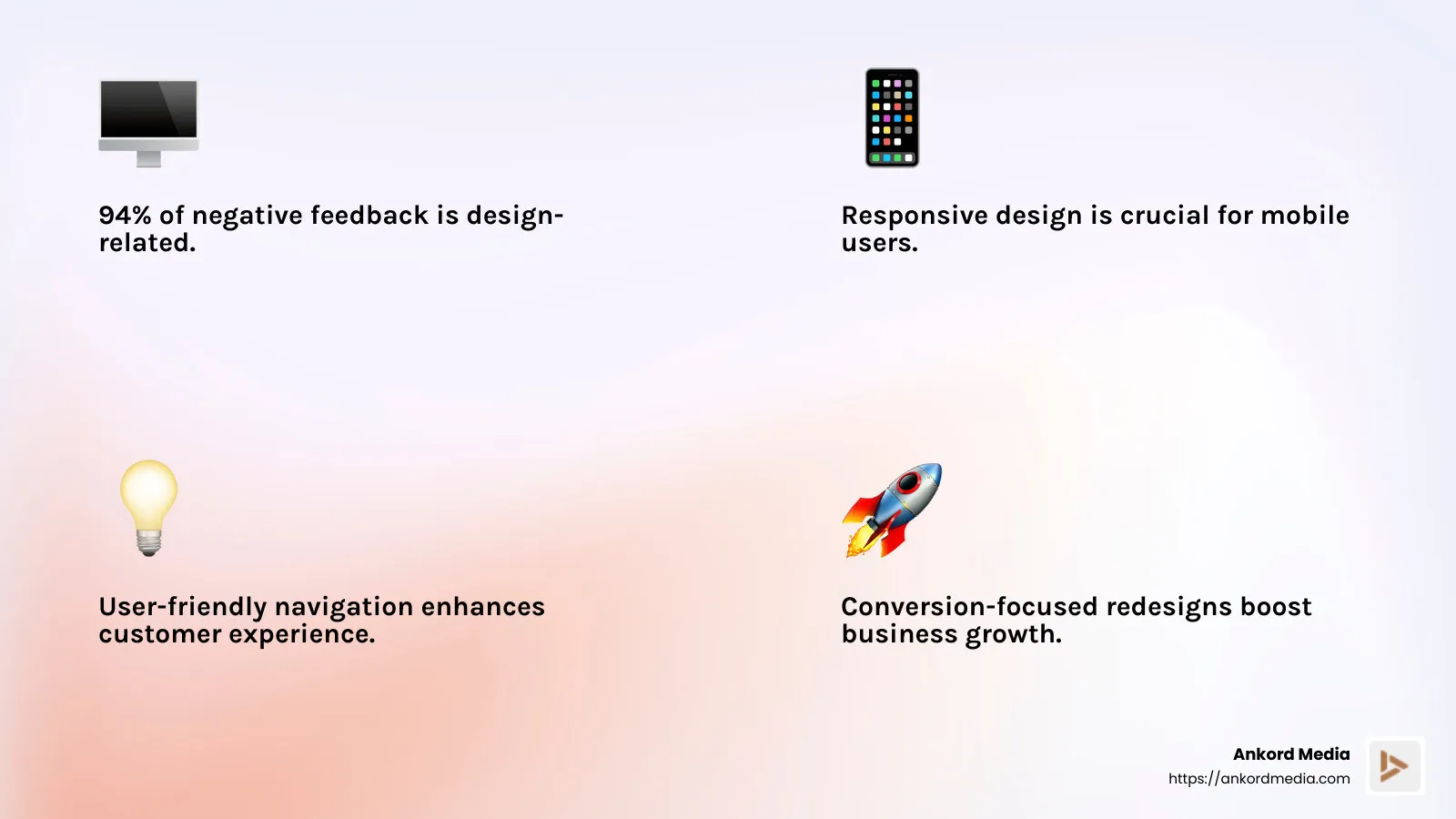 94% of negative feedback is design-related.

Responsive design is crucial for mobile users.

User-friendly navigation enhances customer experience.

Conversion-focused redesigns boost business growth.

Ankord Media
https://ankordmedia.com